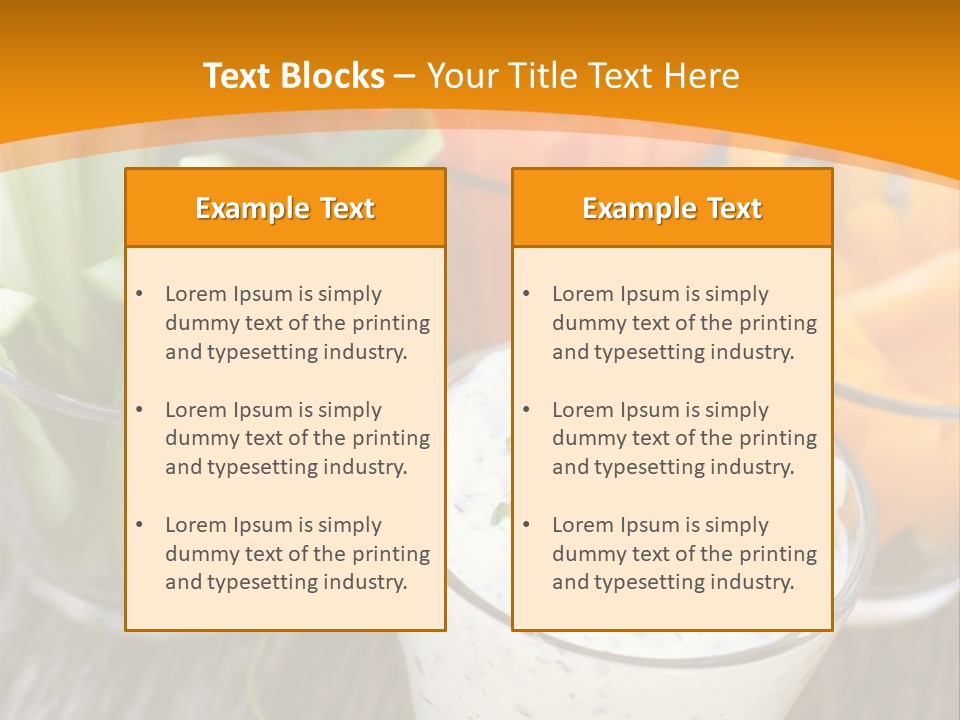 Text Blocks – Your Title Text Here

Example Text

• Lorem Ipsum is simply dummy text of the printing and typesetting industry.

• Lorem Ipsum is simply dummy text of the printing and typesetting industry.

• Lorem Ipsum is simply dummy text of the printing and typesetting industry.

Example Text

• Lorem Ipsum is simply dummy text of the printing and typesetting industry.

• Lorem Ipsum is simply dummy text of the printing and typesetting industry.

• Lorem Ipsum is simply dummy text of the printing and typesetting industry.